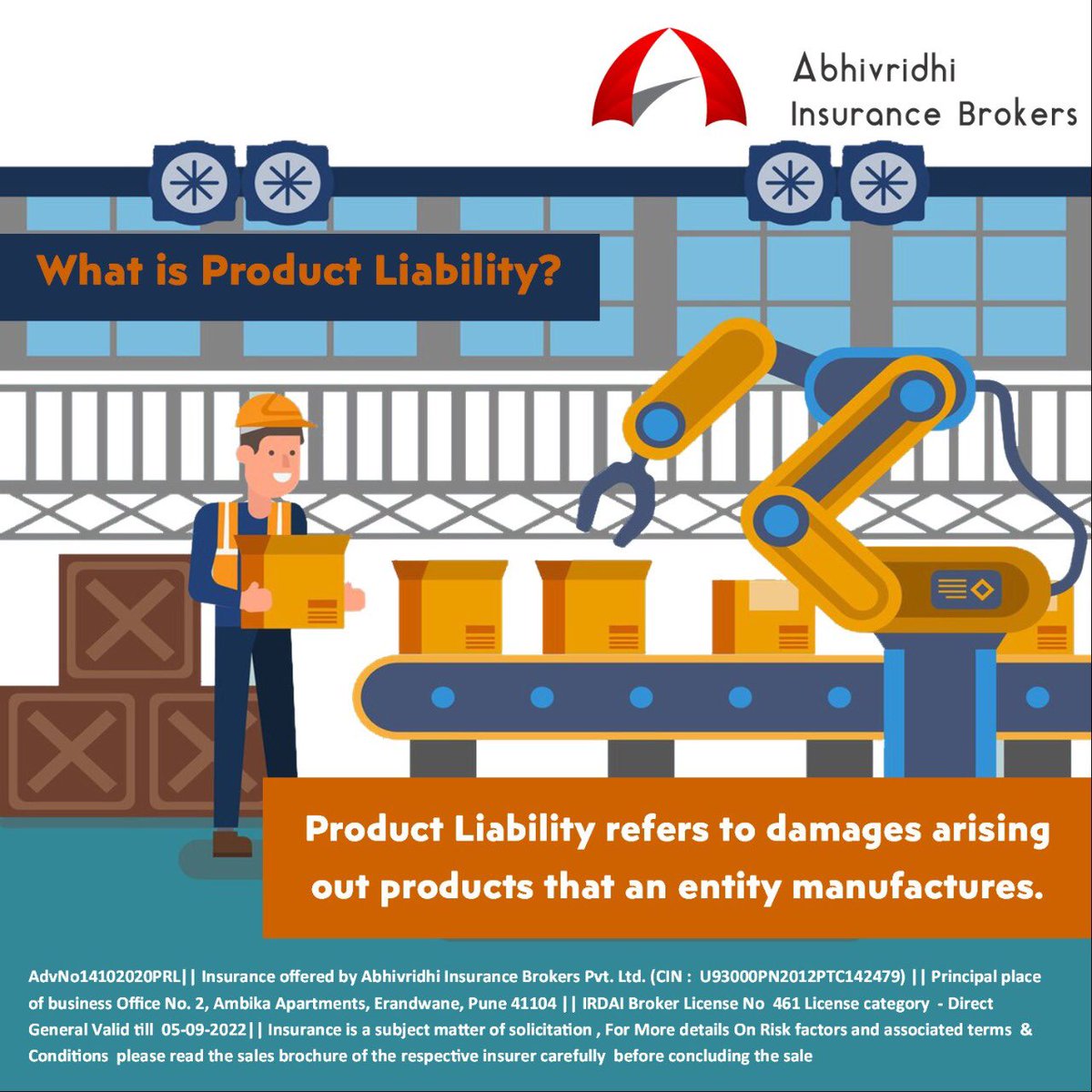 Abhivridhi Insurance Brokers

What is Product Liability?

Product Liability refers to damages arising out products that an entity manufactures.

AdvNo14102020PRL|| Insurance offered by Abhivridhi Insurance Brokers Pvt. Ltd. (CIN : U93000PN2012PTC142479) || Principal place of business Office No. 2, Ambika Apartments, Erandwane, Pune 41104 || IRDAI Broker License No 461 License category - Direct General Valid till 05-09-2022|| Insurance is a subject matter of solicitation , For More details On Risk factors and associated terms & Conditions please read the sales brochure of the respective insurer carefully before concluding the sale